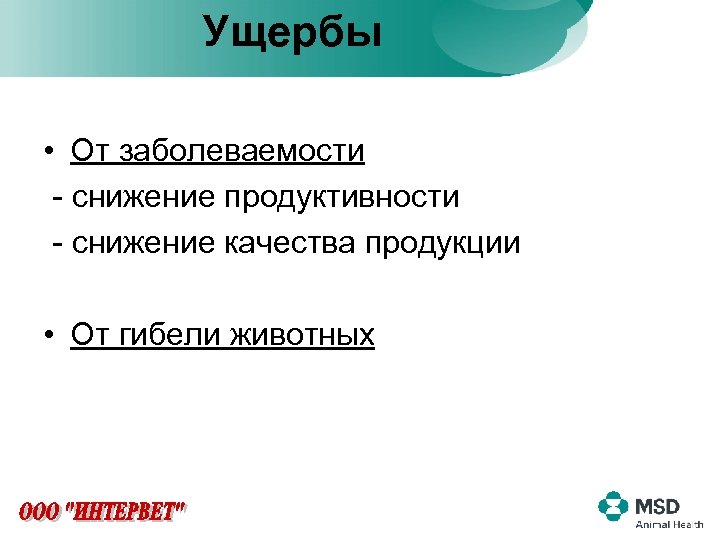 Ущербы

• От заболеваемости
 - снижение продуктивности
 - снижение качества продукции

• От гибели животных

ООО "ИНТЕРВЕТ"

MSD
Animal Health